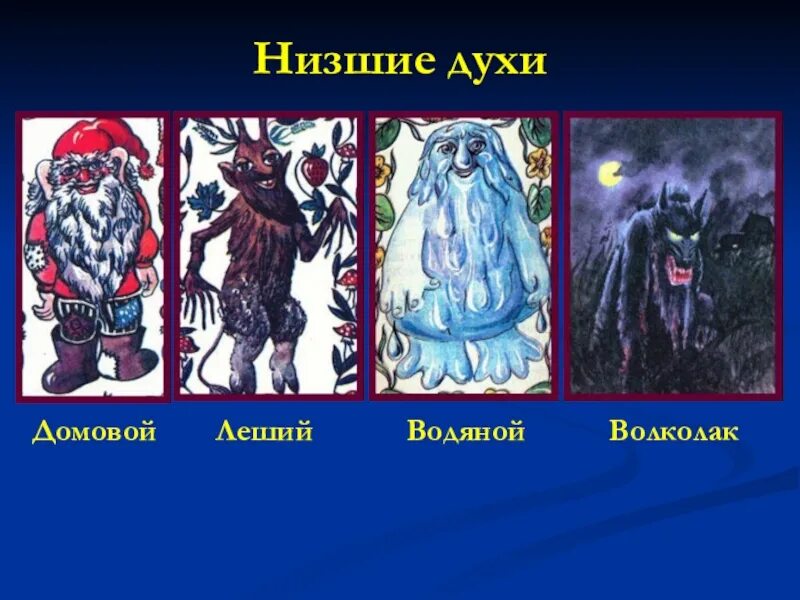 Низшие духи

Домовой Леший Водяной Волколак